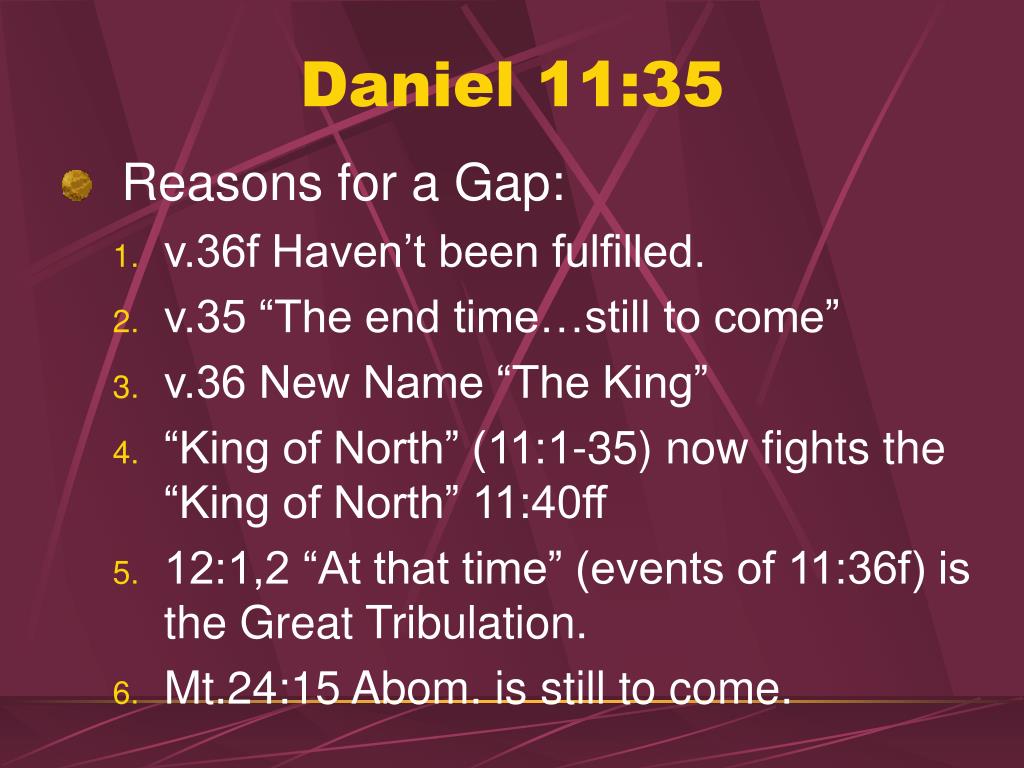 Daniel 11:35

Reasons for a Gap:

1. v.36f Haven’t been fulfilled.
2. v.35 “The end time…still to come”
3. v.36 New Name “The King”
4. “King of North” (11:1-35) now fights the “King of North” 11:40ff
5. 12:1,2 “At that time” (events of 11:36f) is the Great Tribulation.
6. Mt.24:15 Abom. is still to come.